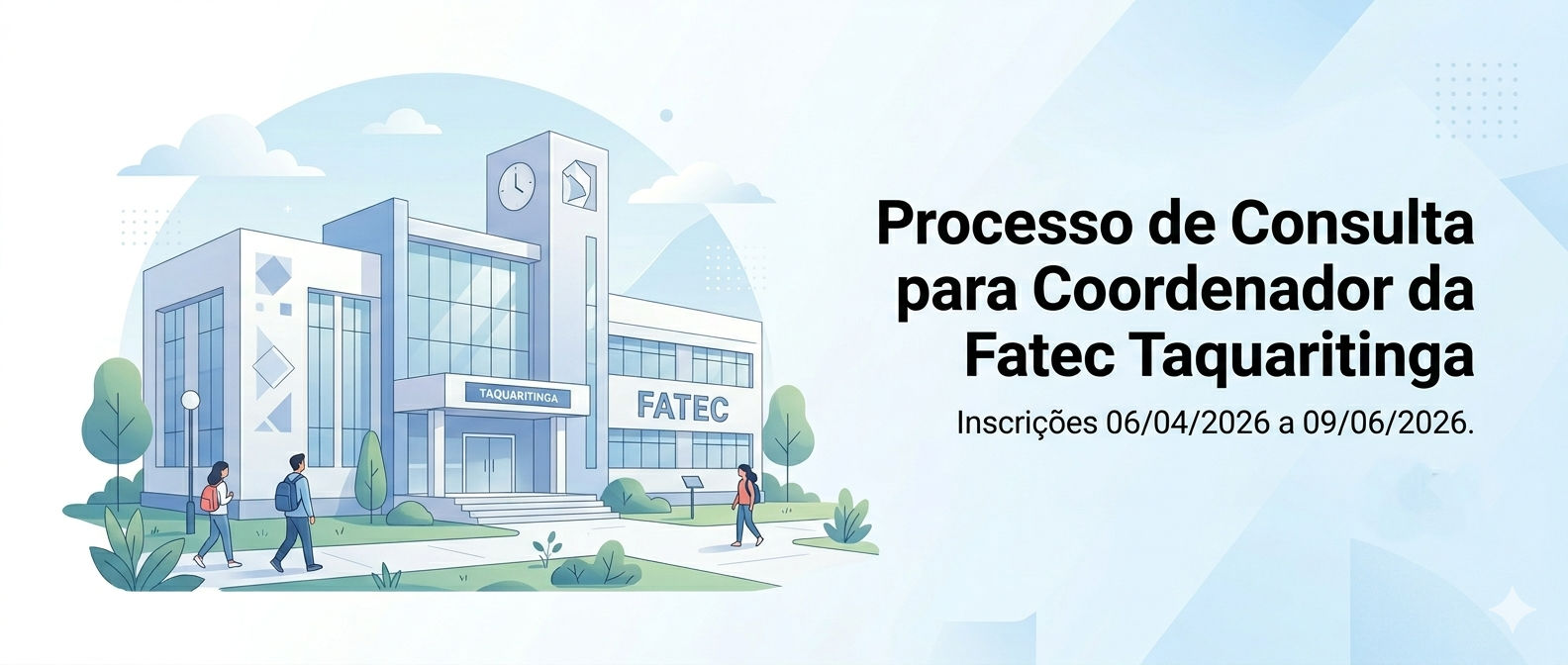 TAQUARITINGA

FATEC

Processo de Consulta para Coordenador da Fatec Taquaritinga

Inscrições 06/04/2026 a 09/06/2026.